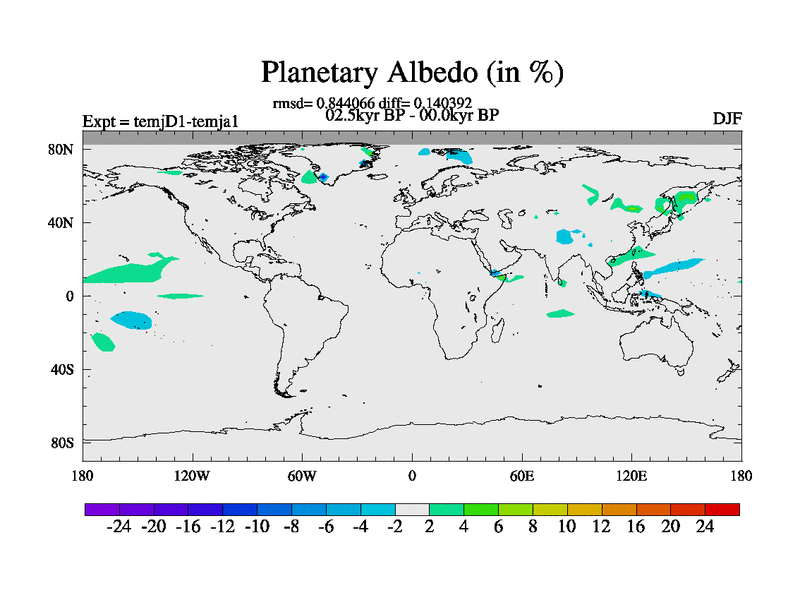 Planetary Albedo (in %)

rmsd= 0.844066 diff= 0.140392
02.5kyr BP - 00.0kyr BP

Expt = temjD1-temja1

DJF

80N
40N
0
40S
80S

180 120W 60W 0 60E 120E 180

-24 -20 -16 -12 -10 -8 -6 -4 -2 2 4 6 8 10 12 16 20 24